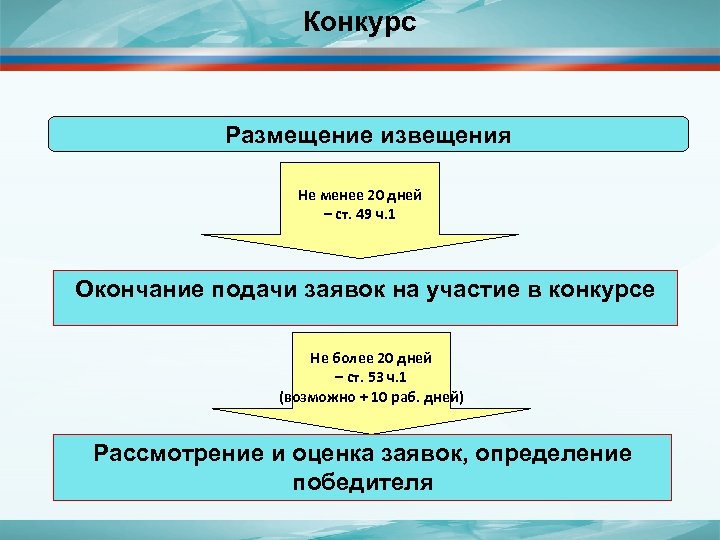 Конкурс

Размещение извещения

Не менее 20 дней – ст. 49 ч.1

Окончание подачи заявок на участие в конкурсе

Не более 20 дней – ст. 53 ч.1 (возможно + 10 раб. дней)

Рассмотрение и оценка заявок, определение победителя